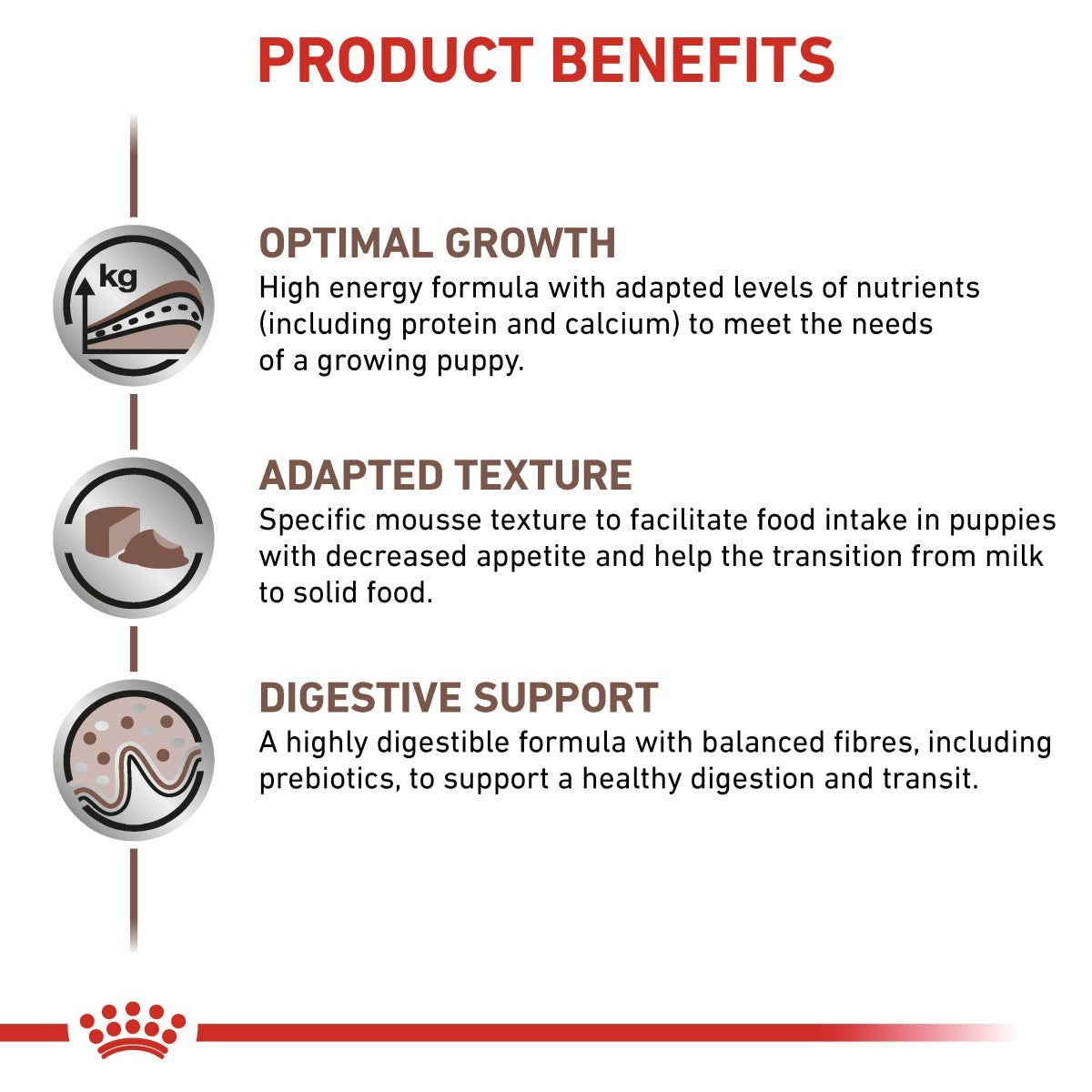 PRODUCT BENEFITS

kg

OPTIMAL GROWTH
High energy formula with adapted levels of nutrients (including protein and calcium) to meet the needs of a growing puppy.

ADAPTED TEXTURE
Specific mousse texture to facilitate food intake in puppies with decreased appetite and help the transition from milk to solid food.

DIGESTIVE SUPPORT
A highly digestible formula with balanced fibres, including prebiotics, to support a healthy digestion and transit.